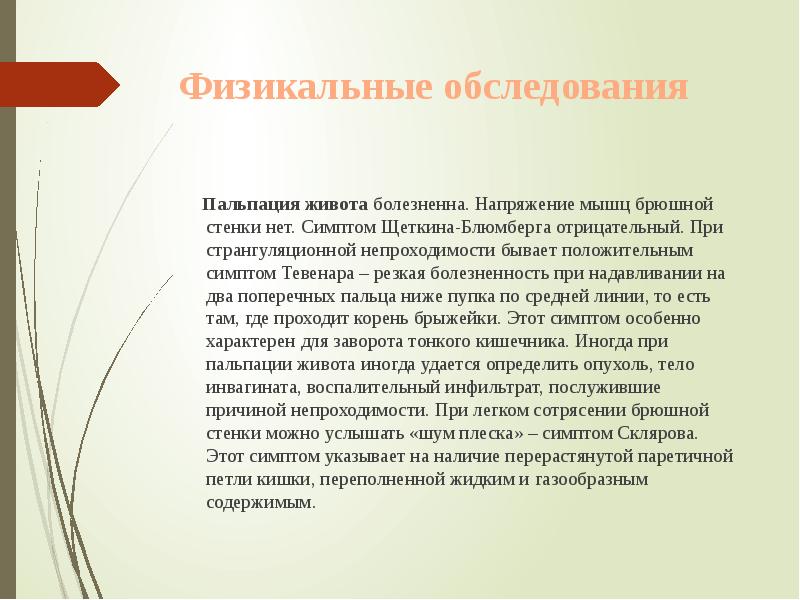 Физикальные обследования

Пальпация живота болезненна. Напряжение мышц брюшной стенки нет. Симптом Щеткина-Блюмберга отрицательный. При странгуляционной непроходимости бывает положительным симптом Тевенара – резкая болезненность при надавливании на два поперечных пальца ниже пупка по средней линии, то есть там, где проходит корень брыжейки. Этот симптом особенно характерен для заворота тонкого кишечника. Иногда при пальпации живота иногда удается определить опухоль, тело инвагината, воспалительный инфильтрат, послужившие причиной непроходимости. При легком сотрясении брюшной стенки можно услышать «шум плеска» – симптом Склярова. Этот симптом указывает на наличие перерастянутой паретичной петли кишки, переполненной жидким и газообразным содержимым.